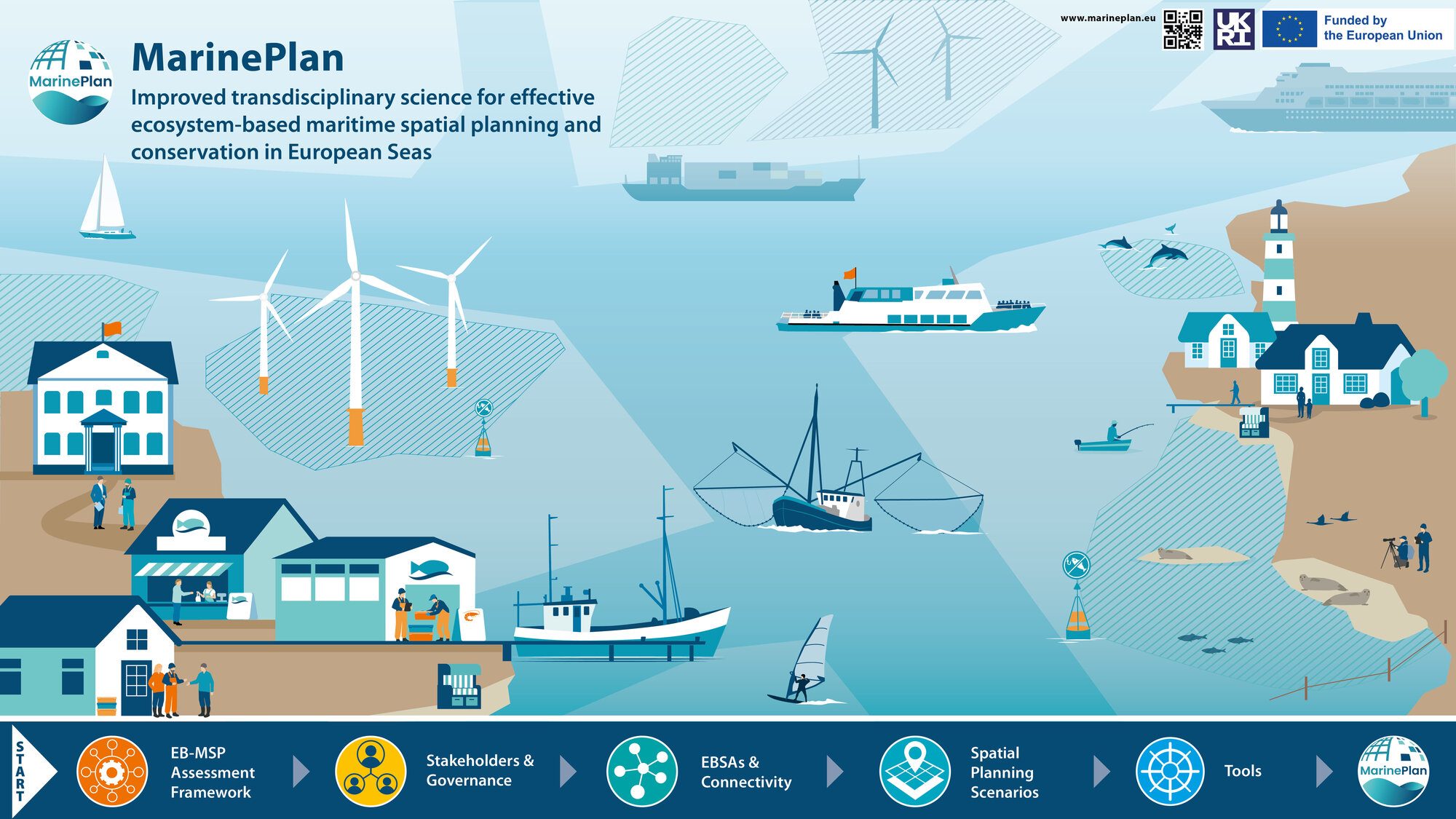 MarinePlan

MarinePlan

Improved transdisciplinary science for effective ecosystem-based maritime spatial planning and conservation in European Seas

www.marineplan.eu

UK RI

Funded by the European Union

START

EB-MSP Assessment Framework

Stakeholders & Governance

EBSAs & Connectivity

Spatial Planning Scenarios

Tools

MarinePlan